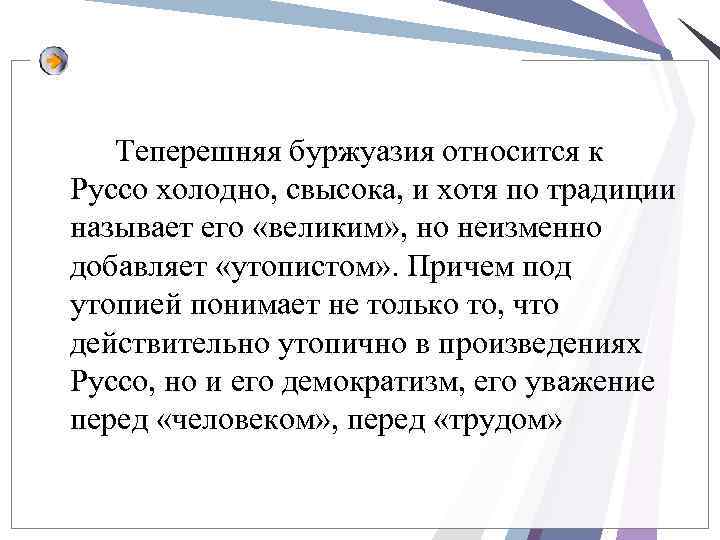 Теперешняя буржуазия относится к Руссо холодно, свысока, и хотя по традиции называет его «великим», но неизменно добавляет «утопистом». Причем под утопией понимает не только то, что действительно утопично в произведениях Руссо, но и его демократизм, его уважение перед «человеком», перед «трудом»